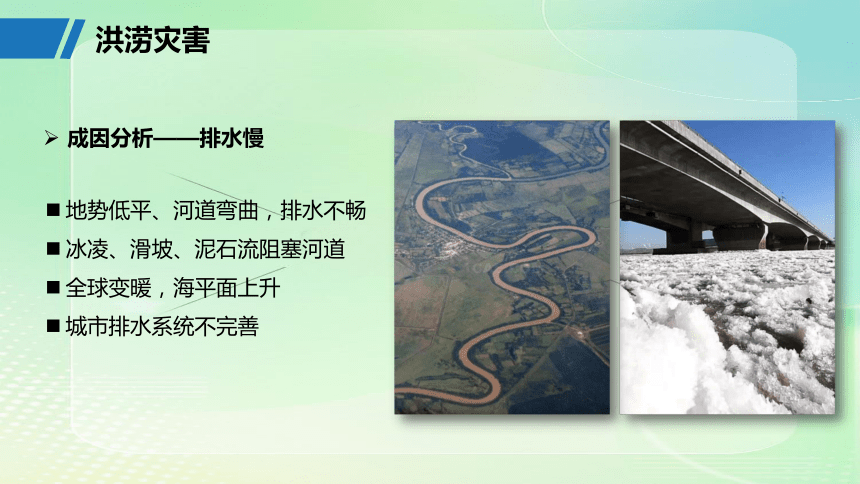 洪涝灾害

➢ 成因分析——排水慢

■ 地势低平、河道弯曲，排水不畅
■ 冰凌、滑坡、泥石流阻塞河道
■ 全球变暖，海平面上升
■ 城市排水系统不完善